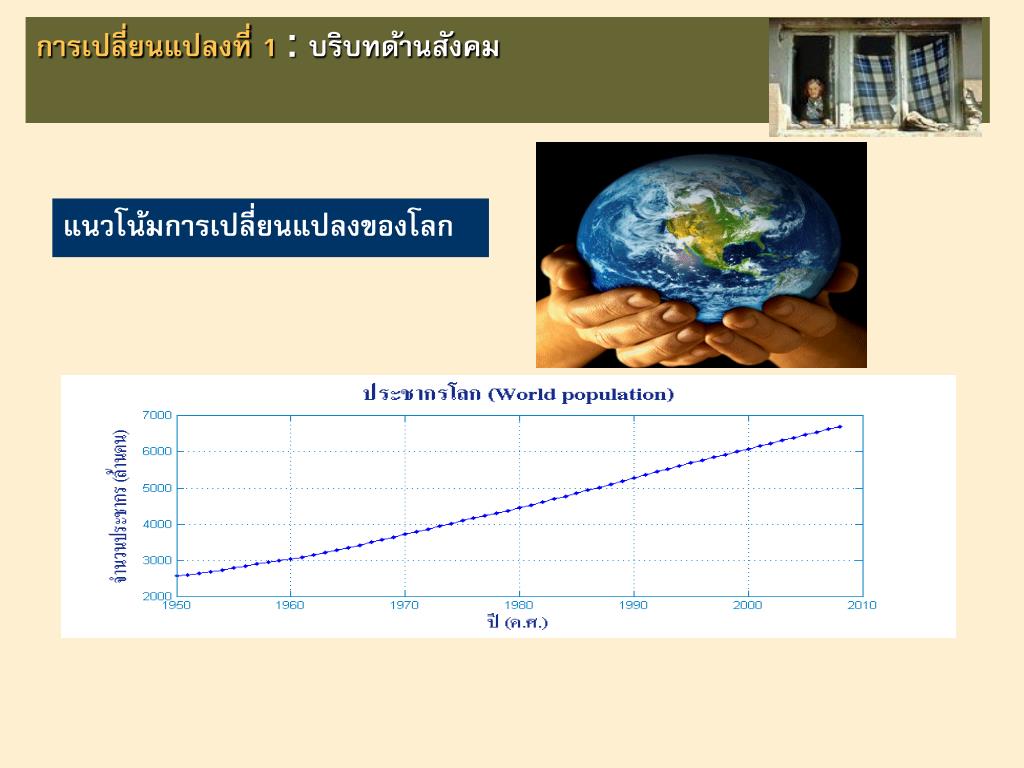 การเปลี่ยนแปลงที่ 1 : บริบทด้านสังคม

แนวโน้มการเปลี่ยนแปลงของโลก

ประชากรโลก (World population)

จำนวนประชากร (ล้านคน)

7000
6000
5000
4000
3000
2000

1950 1960 1970 1980 1990 2000 2010

ปี (ค.ศ.)